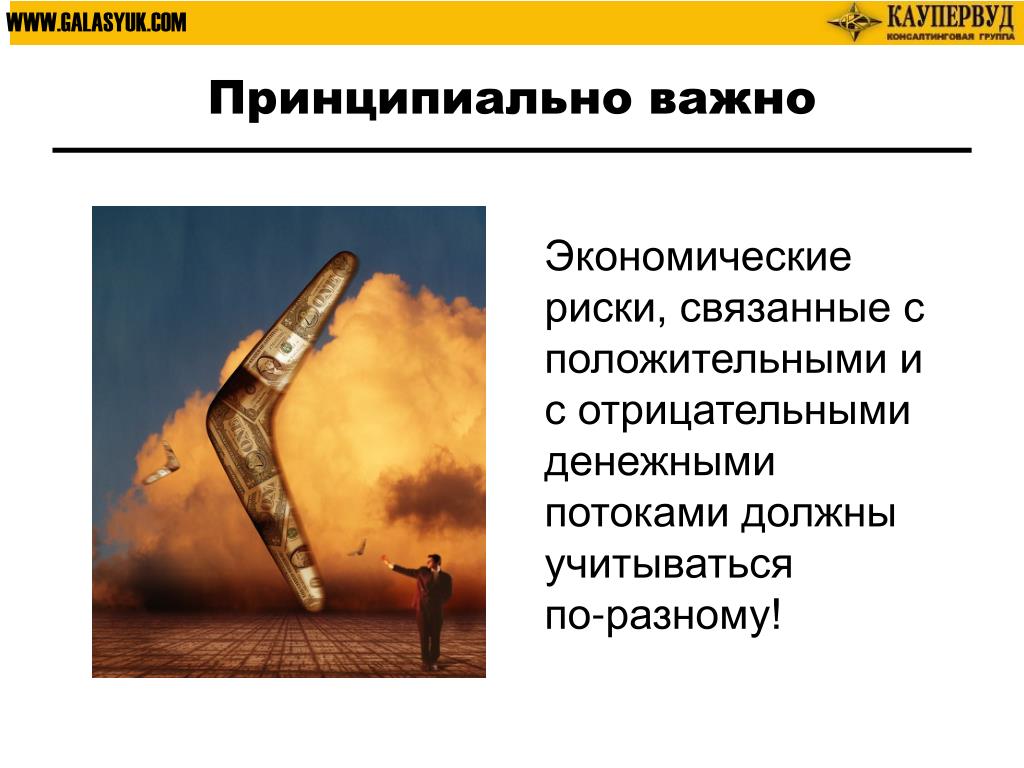 WWW.GALASYUK.COM

КАУПЕРВУД
КОНСАЛТИНГОВАЯ ГРУППА

Принципиально важно

Экономические риски, связанные с положительными и с отрицательными денежными потоками должны учитываться по-разному!